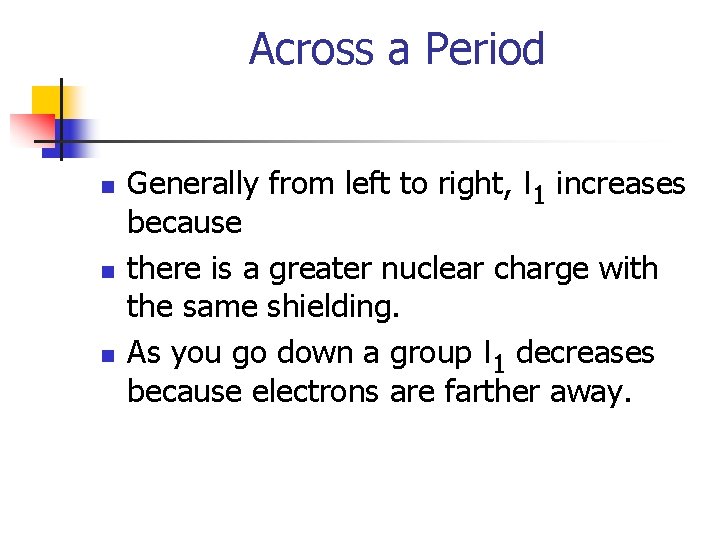 Across a Period

- Generally from left to right, $I_1$ increases because
- there is a greater nuclear charge with the same shielding.
- As you go down a group $I_1$ decreases because electrons are farther away.